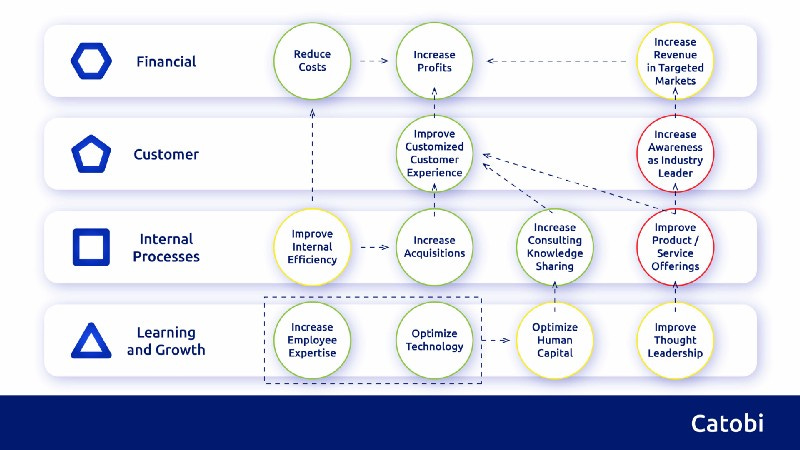 Financial

Reduce Costs

Increase Profits

Increase Revenue in Targeted Markets

Customer

Improve Customized Customer Experience

Increase Awareness as Industry Leader

Internal Processes

Improve Internal Efficiency

Increase Acquisitions

Increase Consulting Knowledge Sharing

Improve Product / Service Offerings

Learning and Growth

Increase Employee Expertise

Optimize Technology

Optimize Human Capital

Improve Thought Leadership

Catobi